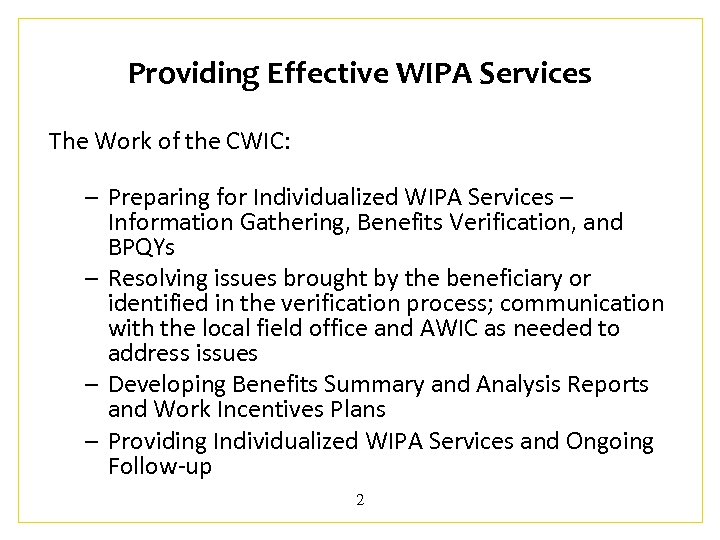 Providing Effective WIPA Services

The Work of the CWIC:

– Preparing for Individualized WIPA Services – Information Gathering, Benefits Verification, and BPQYs
– Resolving issues brought by the beneficiary or identified in the verification process; communication with the local field office and AWIC as needed to address issues
– Developing Benefits Summary and Analysis Reports and Work Incentives Plans
– Providing Individualized WIPA Services and Ongoing Follow-up

2